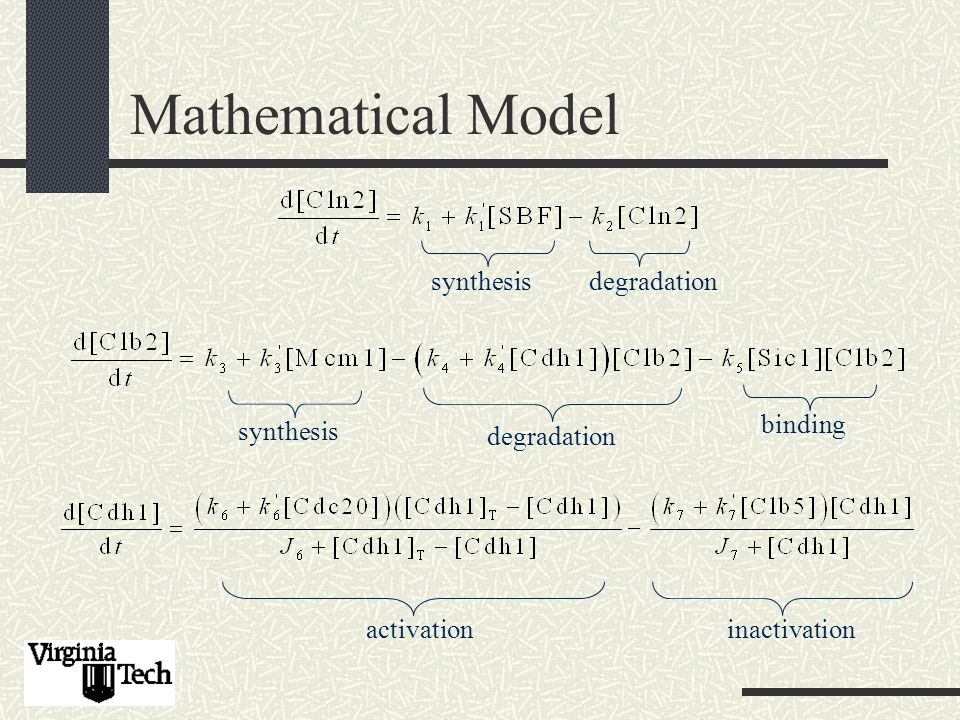 Mathematical Model

$\frac{d[Cln2]}{dt} = k_1 + k_1'[SBF] - k_2[Cln2]$

synthesis degradation

$\frac{d[Clb2]}{dt} = k_3 + k_3'[Mcm1] - \left(k_4 + k_4'[Cdh1]\right)[Clb2] - k_5[Sic1][Clb2]$

synthesis degradation binding

$\frac{d[Cdh1]}{dt} = \frac{\left(k_6 + k_6'[Cdc20]\right)\left([Cdh1]_T - [Cdh1]\right)}{J_6 + [Cdh1]_T - [Cdh1]} - \frac{\left(k_7 + k_7'[Clb5]\right)[Cdh1]}{J_7 + [Cdh1]}$

activation inactivation

Virginia Tech